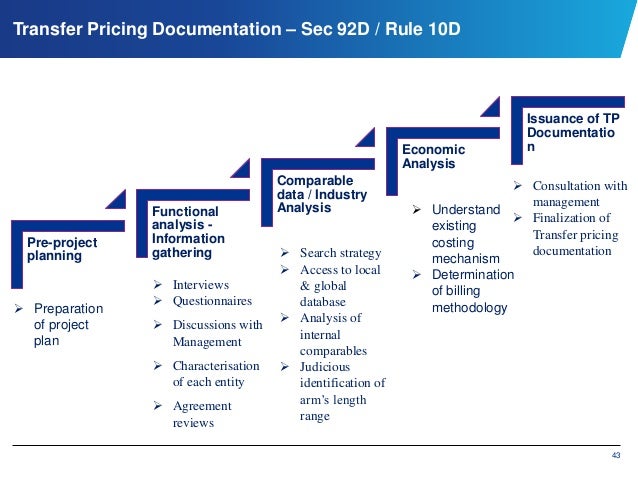 Transfer Pricing Documentation – Sec 92D / Rule 10D

Pre-project planning

➢ Preparation of project plan

Functional analysis - Information gathering

➢ Interviews
➢ Questionnaires
➢ Discussions with Management
➢ Characterisation of each entity
➢ Agreement reviews

Comparable data / Industry Analysis

➢ Search strategy
➢ Access to local & global database
➢ Analysis of internal comparables
➢ Judicious identification of arm's length range

Economic Analysis

➢ Understand existing costing mechanism
➢ Determination of billing methodology

Issuance of TP Documentatio n

➢ Consultation with management
➢ Finalization of Transfer pricing documentation

43